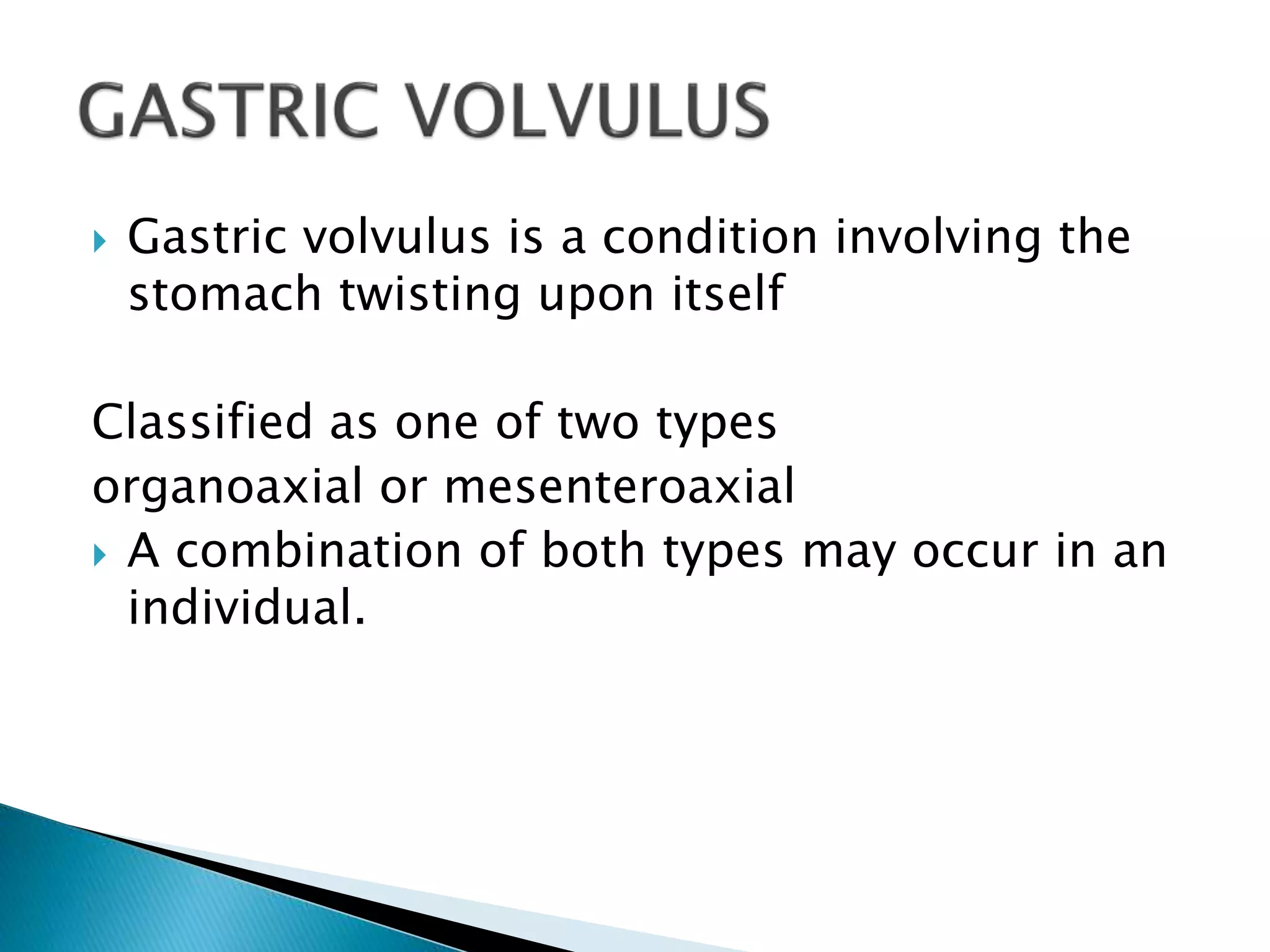 GASTRIC VOLVULUS

Gastric volvulus is a condition involving the stomach twisting upon itself

Classified as one of two types
organoaxial or mesenteroaxial

A combination of both types may occur in an individual.